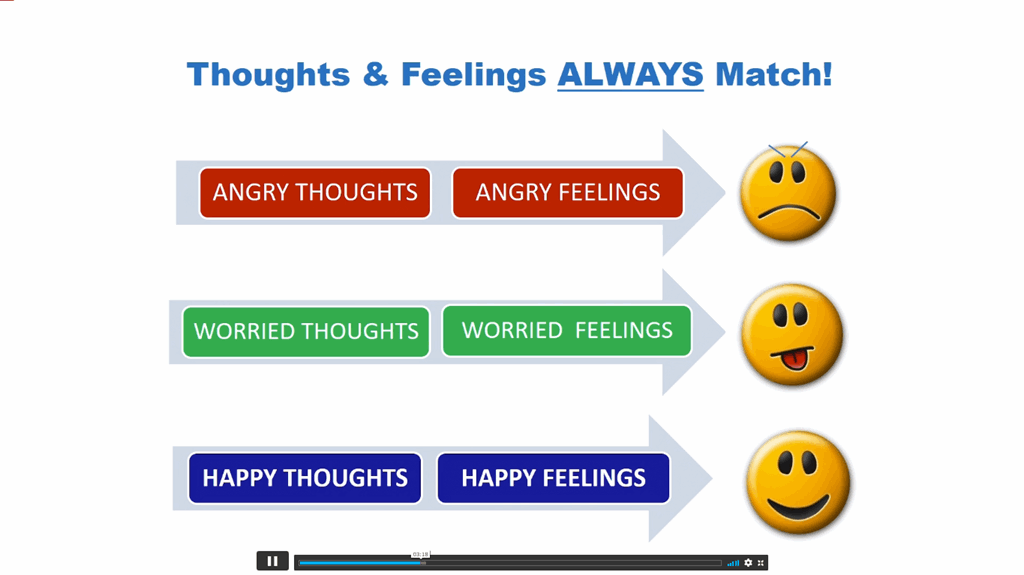 Thoughts & Feelings ALWAYS Match!

ANGRY THOUGHTS
ANGRY FEELINGS

WORRIED THOUGHTS
WORRIED FEELINGS

HAPPY THOUGHTS
HAPPY FEELINGS

03:18